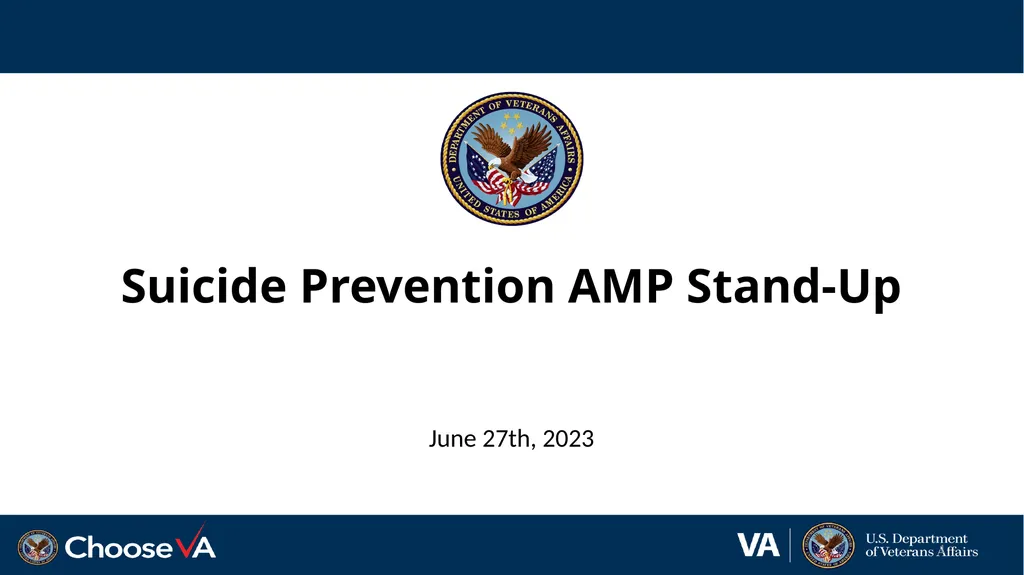 DEPARTMENT OF VETERANS AFFAIRS
UNITED STATES OF AMERICA

Suicide Prevention AMP Stand-Up

June 27th, 2023

ChooseVA

VA U.S. Department of Veterans Affairs